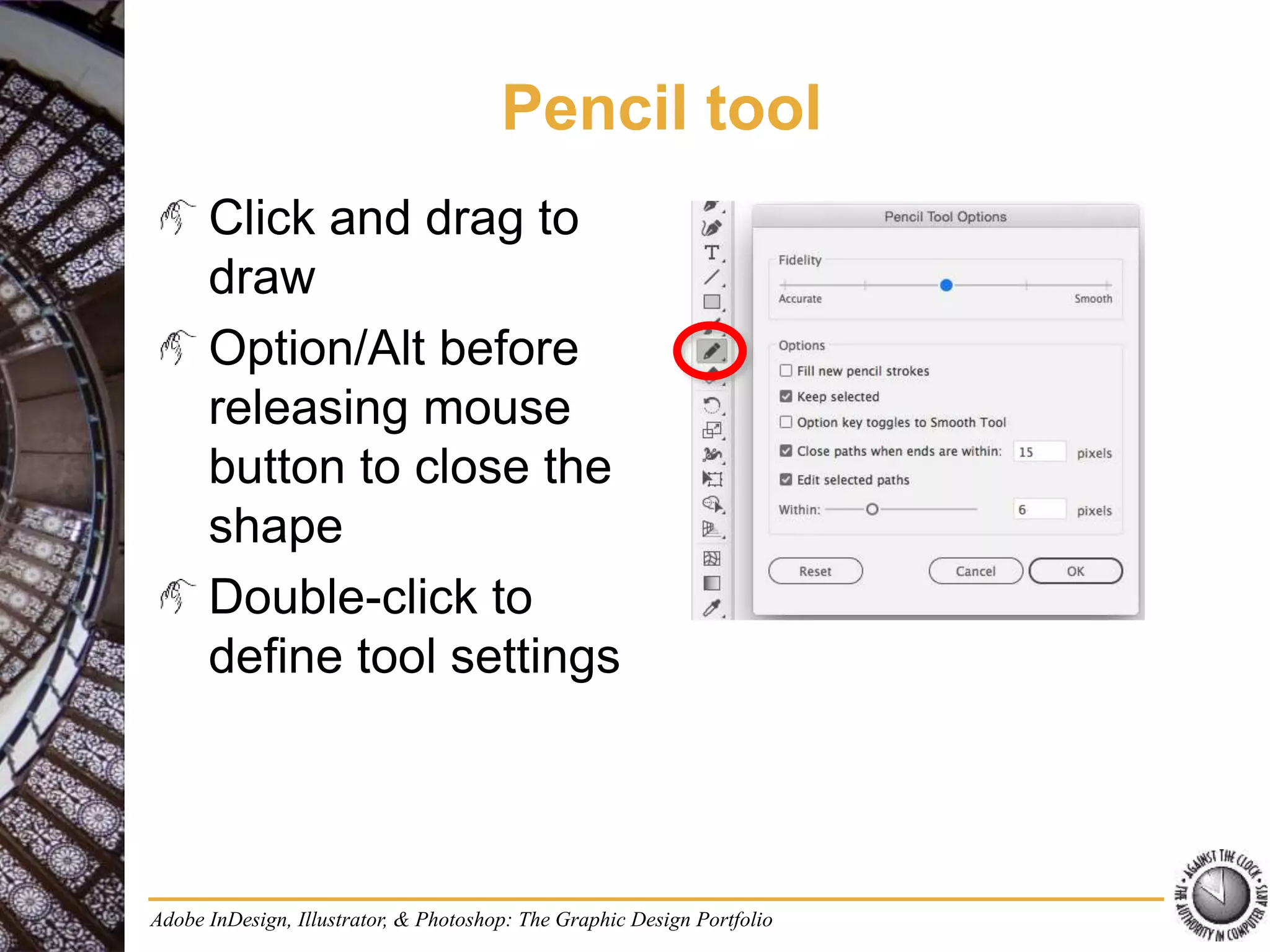 Pencil tool

Click and drag to draw

Option/Alt before releasing mouse button to close the shape

Double-click to define tool settings

Pencil Tool Options

Fidelity

Accurate

Smooth

Options

Fill new pencil strokes

Keep selected

Option key toggles to Smooth Tool

Close paths when ends are within: 15 pixels

Edit selected paths

Within: 6 pixels

Reset

Cancel

OK

Adobe InDesign, Illustrator, & Photoshop: The Graphic Design Portfolio

AGAINST THE CLOCK • THE AUTHORITY IN COMPUTER ARTS •